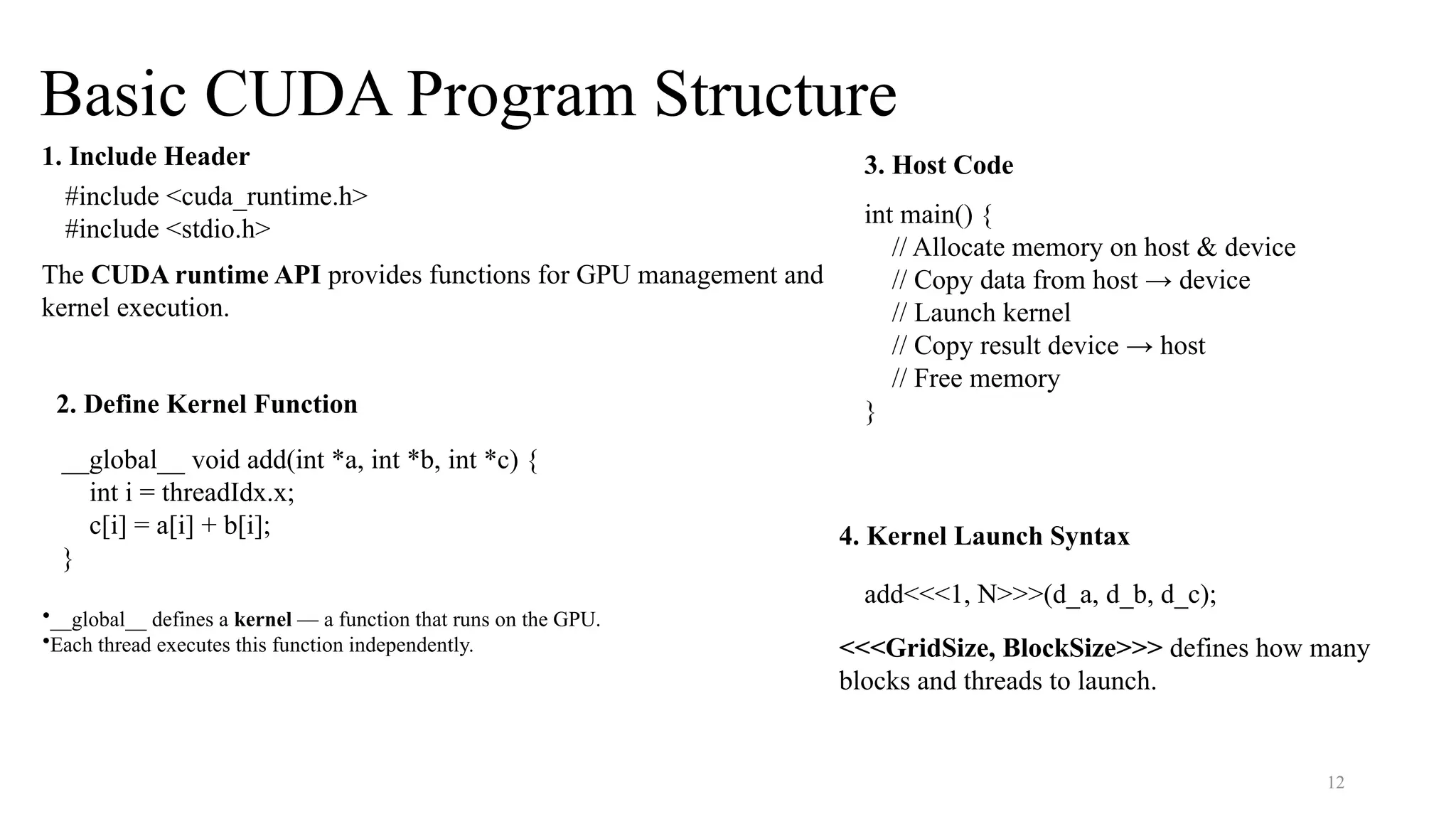 Basic CUDA Program Structure

1. Include Header

#include <cuda_runtime.h>
#include <stdio.h>

The CUDA runtime API provides functions for GPU management and kernel execution.

2. Define Kernel Function

__global__ void add(int *a, int *b, int *c) {
int i = threadIdx.x;
c[i] = a[i] + b[i];
}

•__global__ defines a kernel — a function that runs on the GPU.
•Each thread executes this function independently.

3. Host Code

int main() {
// Allocate memory on host & device
// Copy data from host → device
// Launch kernel
// Copy result device → host
// Free memory
}

4. Kernel Launch Syntax

add<<<1, N>>>(d_a, d_b, d_c);

<<<GridSize, BlockSize>>> defines how many blocks and threads to launch.

12